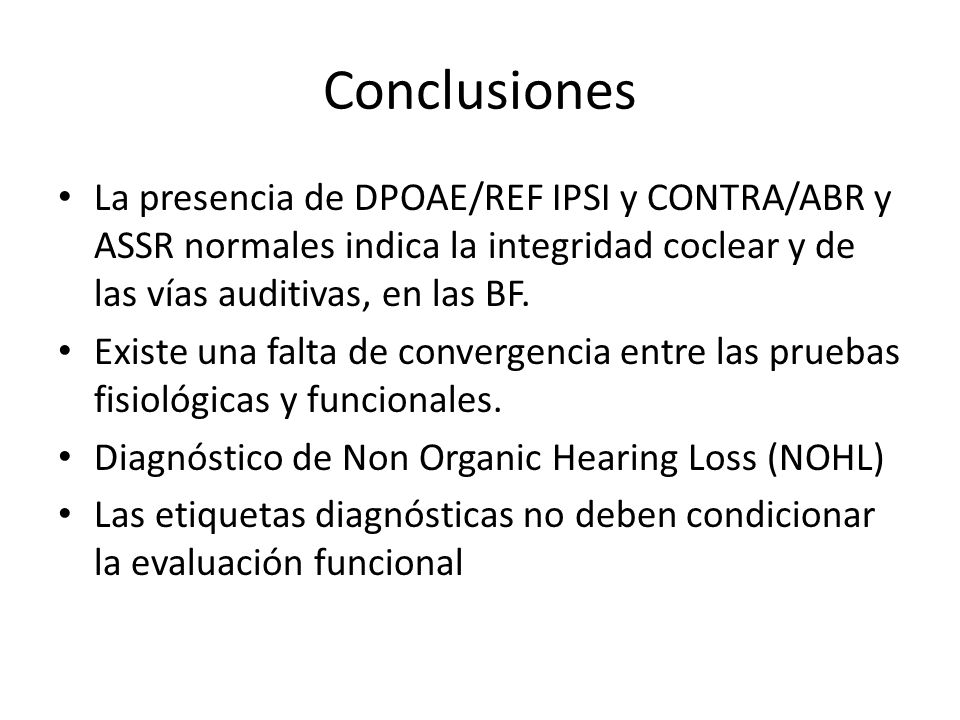 Conclusiones

• La presencia de DPOAE/REF IPSI y CONTRA/ABR y ASSR normales indica la integridad coclear y de las vías auditivas, en las BF.
• Existe una falta de convergencia entre las pruebas fisiológicas y funcionales.
• Diagnóstico de Non Organic Hearing Loss (NOHL)
• Las etiquetas diagnósticas no deben condicionar la evaluación funcional